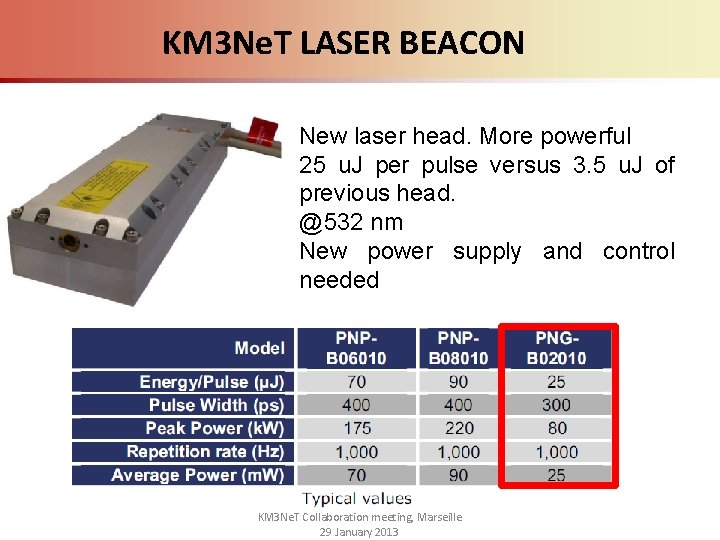 KM3NeT LASER BEACON

New laser head. More powerful
25 uJ per pulse versus 3.5 uJ of previous head.
@532 nm
New power supply and control needed

| Model | PNP-B06010 | PNP-B08010 | PNG-B02010 |
|---|---|---|---|
| Energy/Pulse (µJ) | 70 | 90 | 25 |
| Pulse Width (ps) | 400 | 400 | 300 |
| Peak Power (kW) | 175 | 220 | 80 |
| Repetition rate (Hz) | 1,000 | 1,000 | 1,000 |
| Average Power (mW) | 70 | 90 | 25 |

Typical values

KM3NeT Collaboration meeting, Marseille
29 January 2013